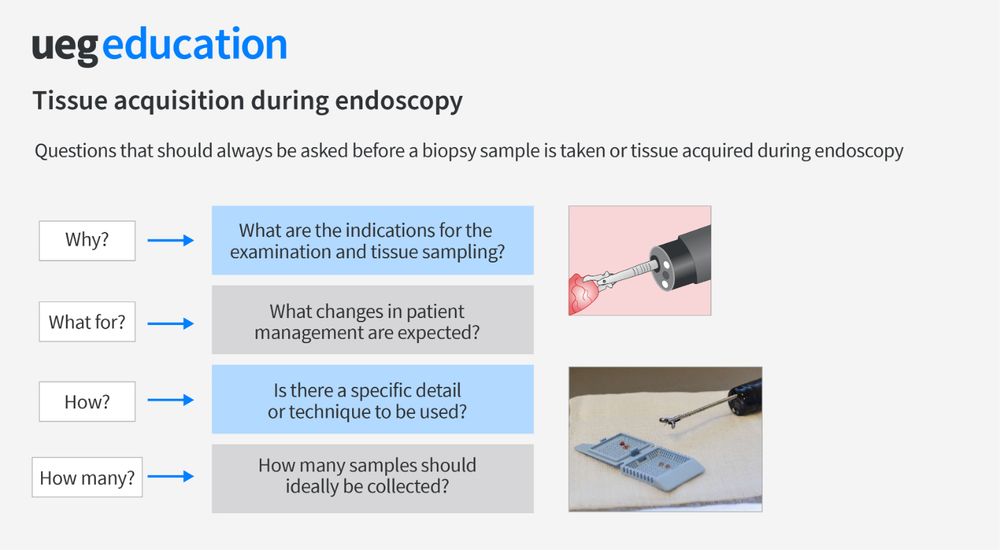 ueg education

Tissue acquisition during endoscopy

Questions that should always be asked before a biopsy sample is taken or tissue acquired during endoscopy

Why?
What are the indications for the examination and tissue sampling?

What for?
What changes in patient management are expected?

How?
Is there a specific detail or technique to be used?

How many?
How many samples should ideally be collected?